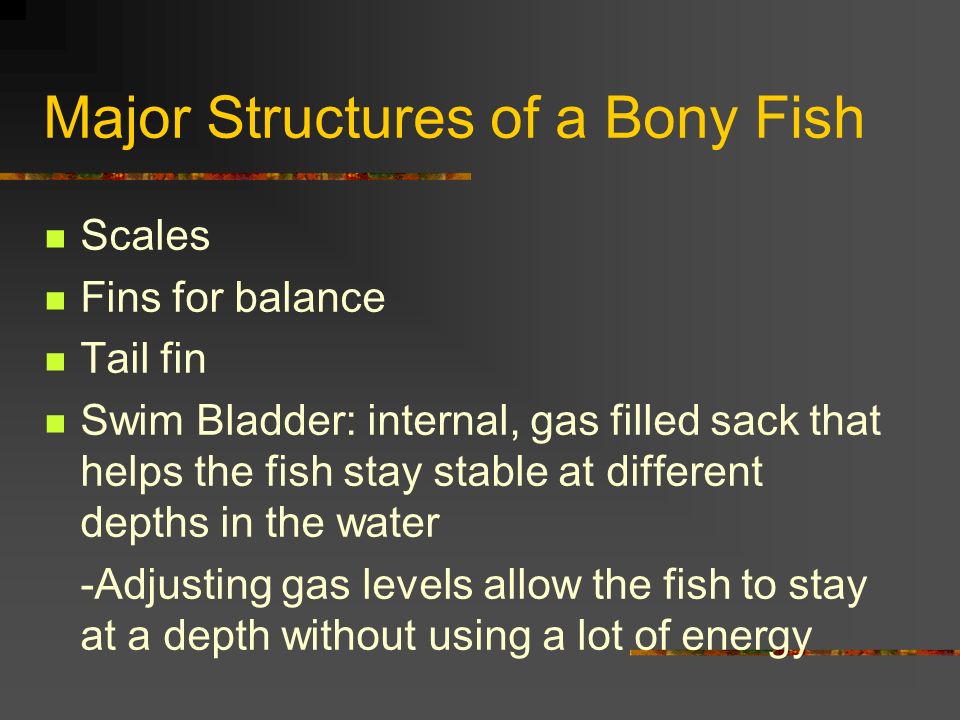 Major Structures of a Bony Fish

- Scales
- Fins for balance
- Tail fin
- Swim Bladder: internal, gas filled sack that helps the fish stay stable at different depths in the water

-Adjusting gas levels allow the fish to stay at a depth without using a lot of energy